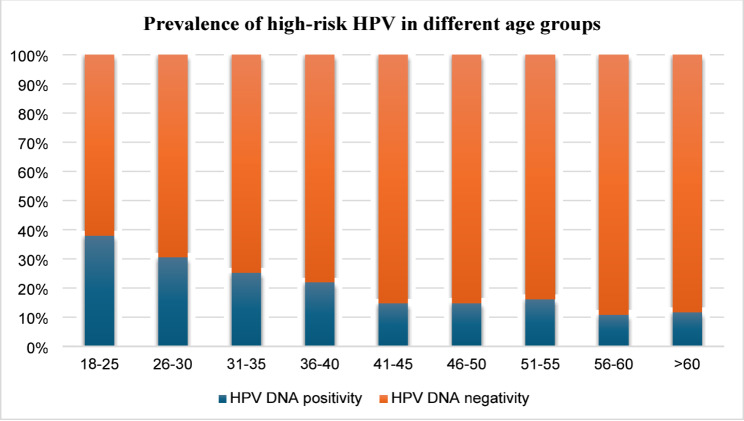 Prevalence of high-risk HPV in different age groups

100%
90%
80%
70%
60%
50%
40%
30%
20%
10%
0%

18-25
26-30
31-35
36-40
41-45
46-50
51-55
56-60
>60

HPV DNA positivity
HPV DNA negativity